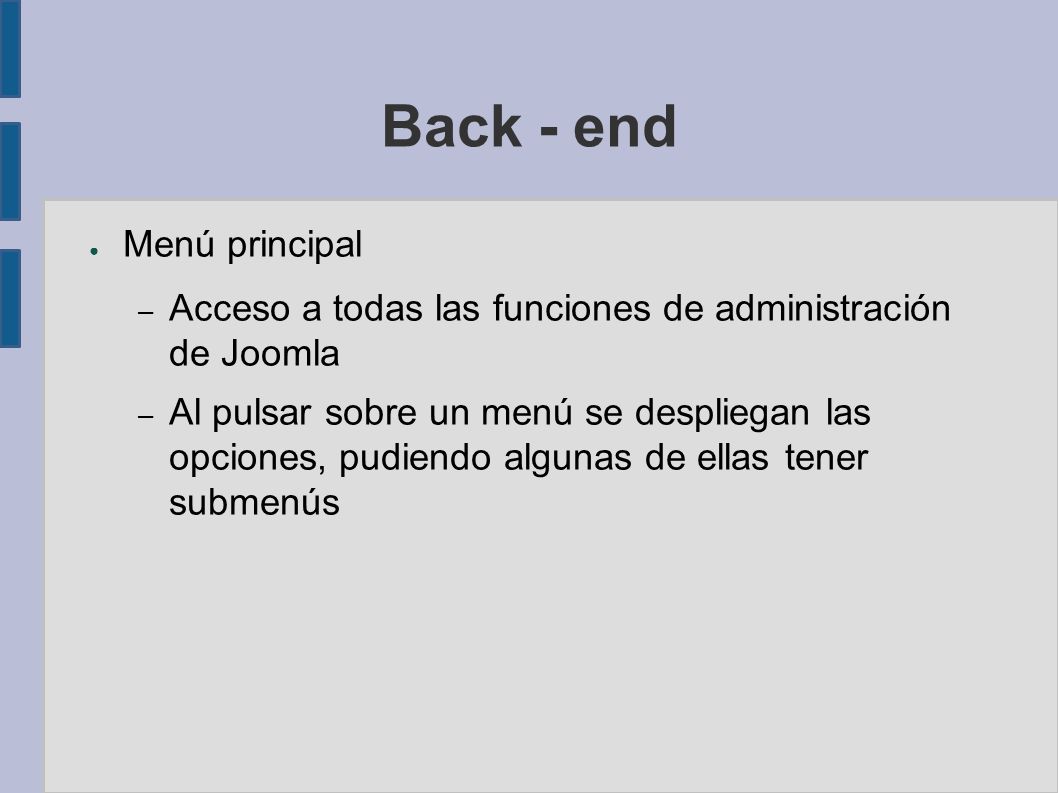 Back - end

● Menú principal

– Acceso a todas las funciones de administración de Joomla

– Al pulsar sobre un menú se despliegan las opciones, pudiendo algunas de ellas tener submenús